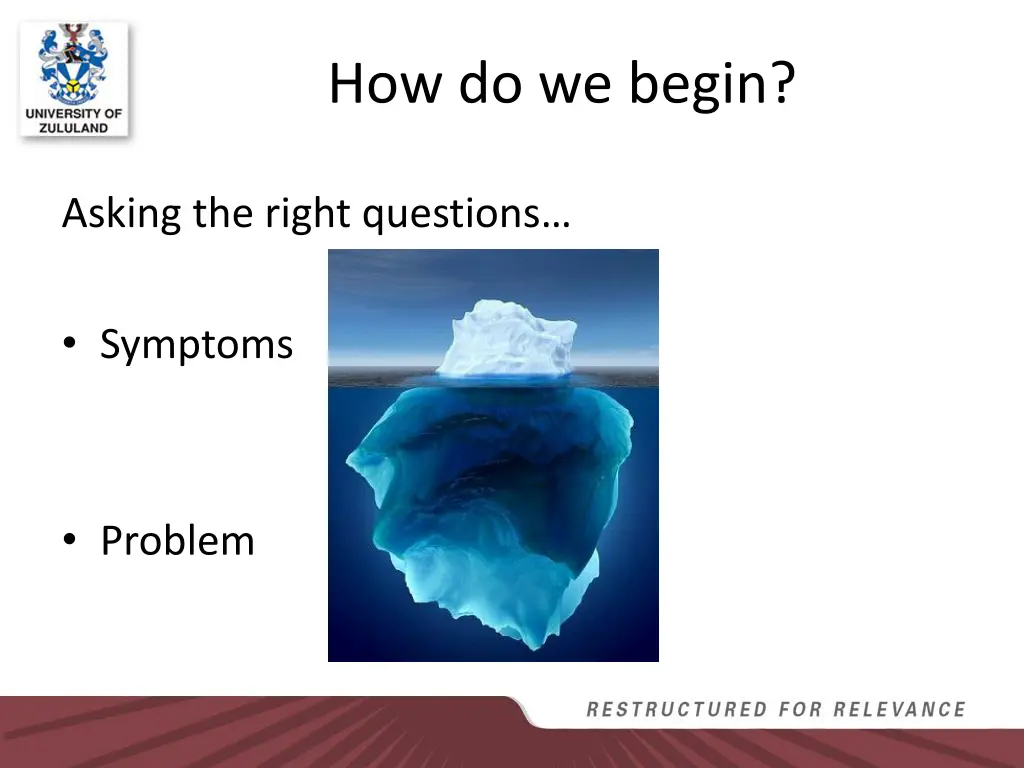 UNIVERSITY OF ZULULAND

How do we begin?

Asking the right questions…

• Symptoms

• Problem

RESTRUCTURED FOR RELEVANCE